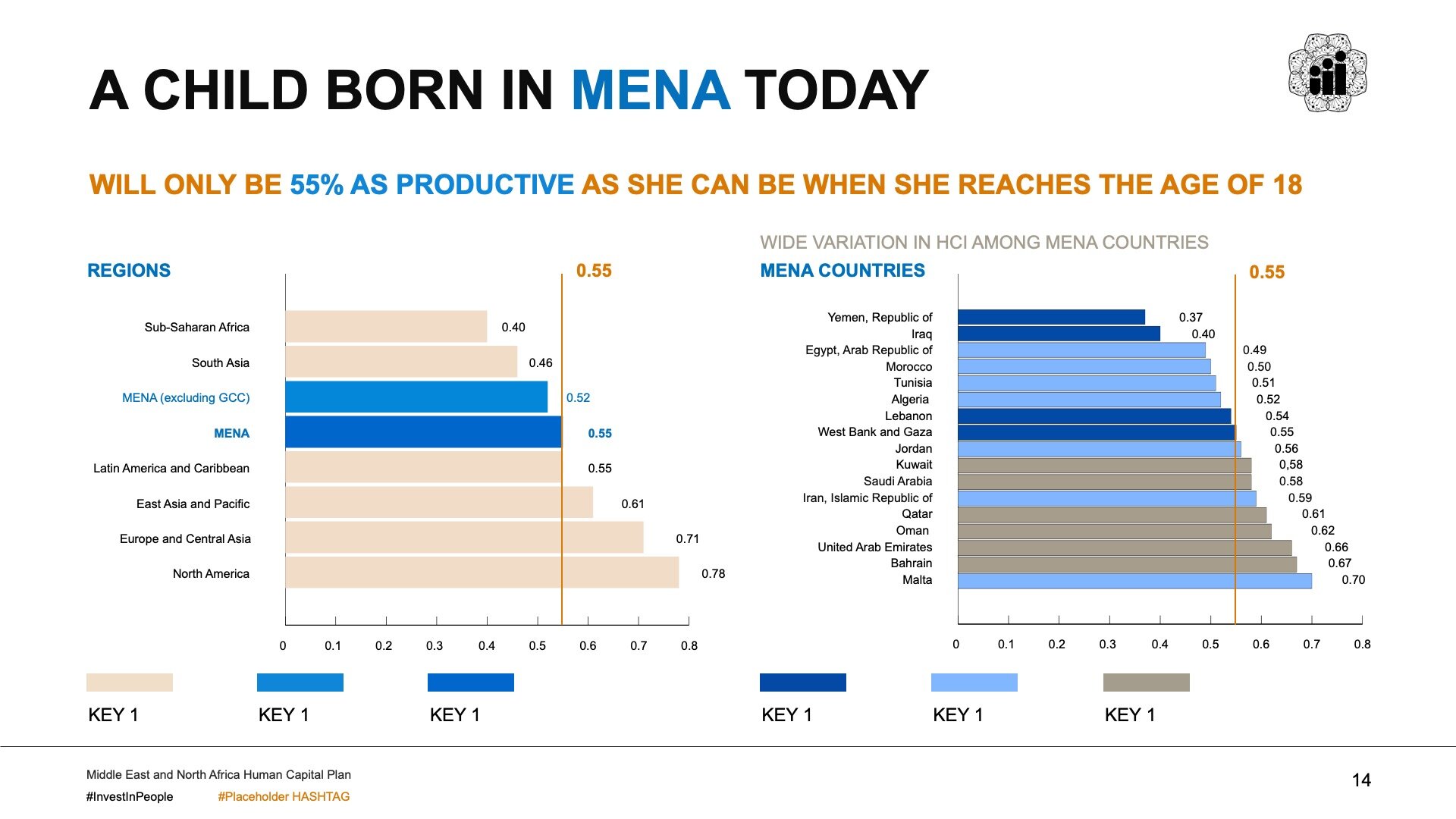 A CHILD BORN IN MENA TODAY

WILL ONLY BE 55% AS PRODUCTIVE AS SHE CAN BE WHEN SHE REACHES THE AGE OF 18

REGIONS

0.55

Sub-Saharan Africa 0.40
South Asia 0.46
MENA (excluding GCC) 0.52
MENA 0.55
Latin America and Caribbean 0.55
East Asia and Pacific 0.61
Europe and Central Asia 0.71
North America 0.78

0 0.1 0.2 0.3 0.4 0.5 0.6 0.7 0.8

KEY 1 KEY 1 KEY 1

WIDE VARIATION IN HCI AMONG MENA COUNTRIES

MENA COUNTRIES

0.55

Yemen, Republic of 0.37
Iraq 0.40
Egypt, Arab Republic of 0.49
Morocco 0.50
Tunisia 0.51
Algeria 0.52
Lebanon 0.54
West Bank and Gaza 0.55
Jordan 0.56
Kuwait 0,58
Saudi Arabia 0.58
Iran, Islamic Republic of 0.59
Qatar 0.61
Oman 0.62
United Arab Emirates 0.66
Bahrain 0.67
Malta 0.70

0 0.1 0.2 0.3 0.4 0.5 0.6 0.7 0.8

KEY 1 KEY 1 KEY 1

Middle East and North Africa Human Capital Plan

#InvestInPeople #Placeholder HASHTAG

14